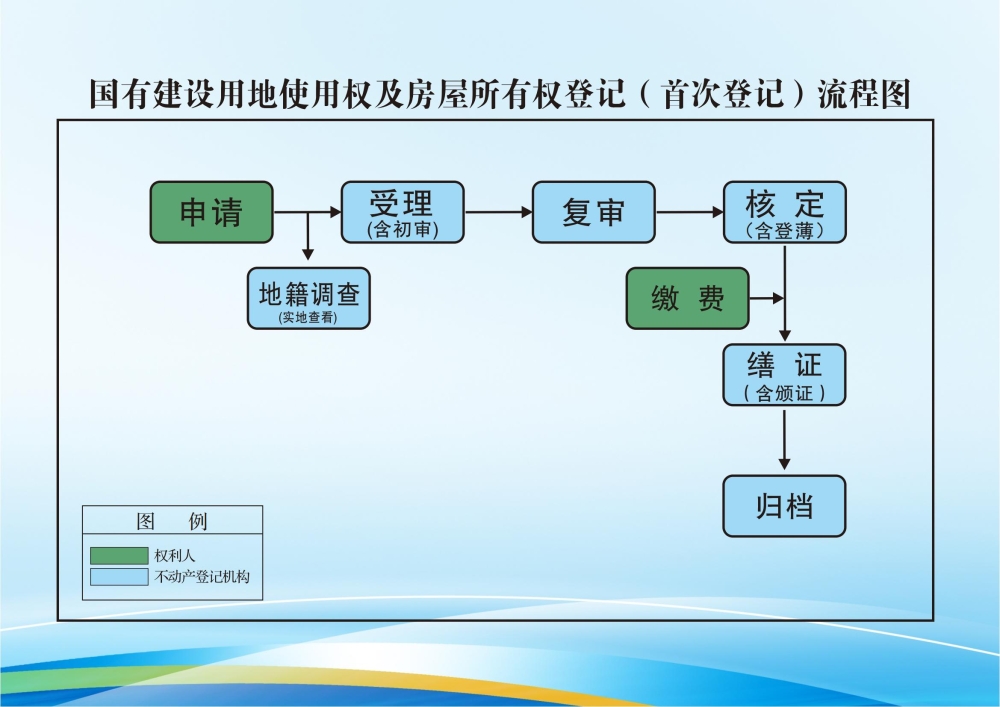 国有建设用地使用权及房屋所有权登记（首次登记）流程图

申请

受理
（含初审）

复审

核 定
（含登薄）

地籍调查
（实地查看）

缴 费

缮 证
（含颁证）

归档

图 例

权利人

不动产登记机构